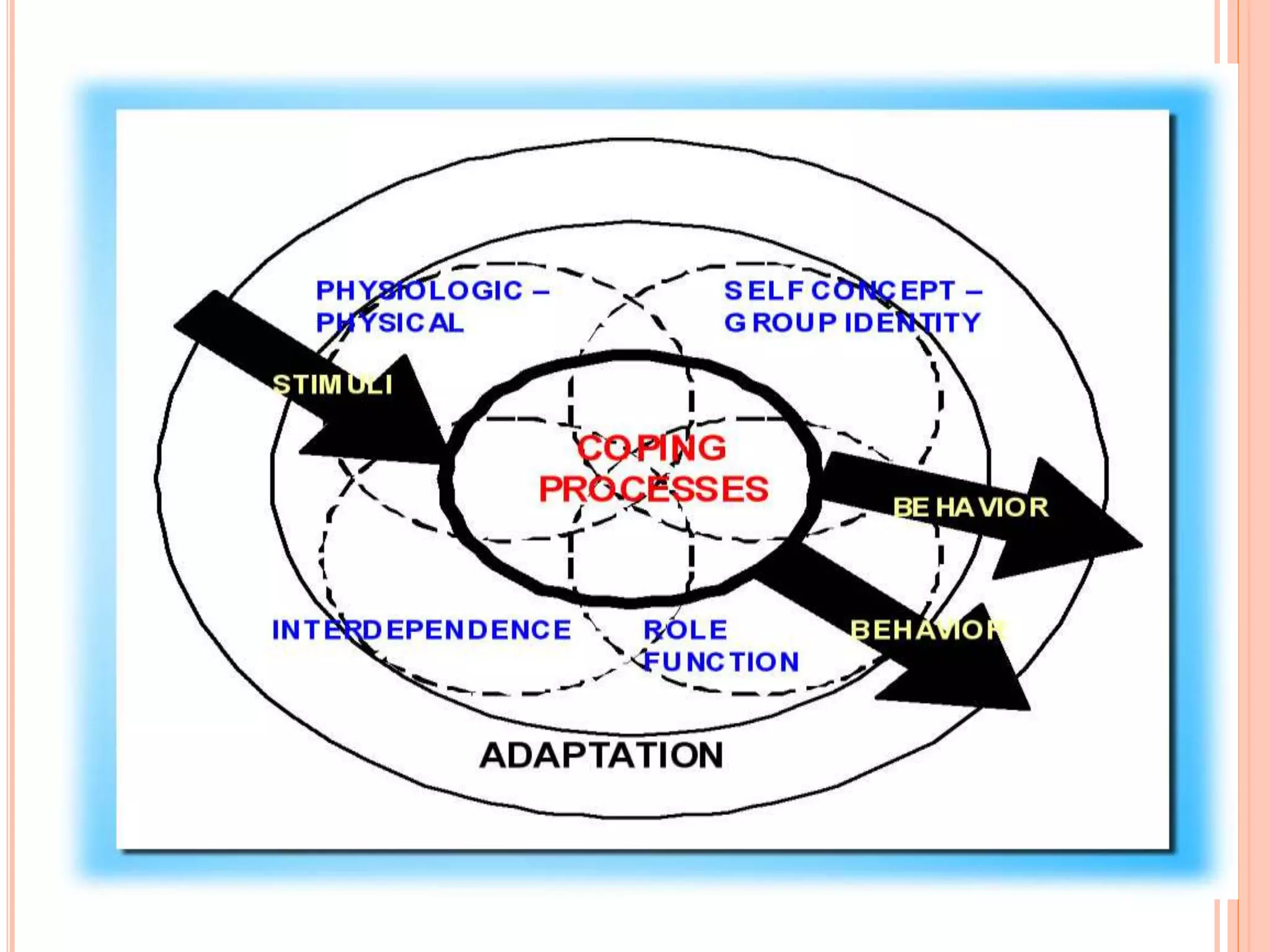 PHYSIOLOGIC – PHYSICAL

SELF CONCEPT – GROUP IDENTITY

STIMULI

COPING PROCESSES

BEHAVIOR

INTERDEPENDENCE

ROLE FUNCTION

BEHAVIOR

ADAPTATION